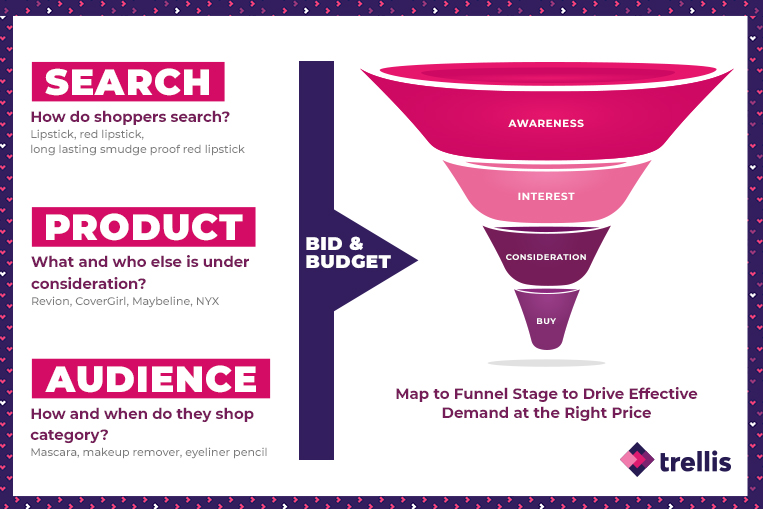 SEARCH
How do shoppers search?
Lipstick, red lipstick,
long lasting smudge proof red lipstick

PRODUCT
What and who else is under consideration?
Revion, CoverGirl, Maybeline, NYX

AUDIENCE
How and when do they shop category?
Mascara, makeup remover, eyeliner pencil

BID & BUDGET

AWARENESS
INTEREST
CONSIDERATION
BUY

Map to Funnel Stage to Drive Effective Demand at the Right Price

trellis